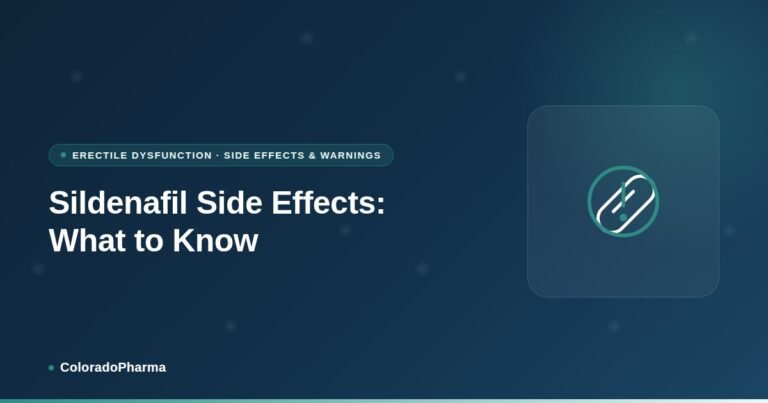 ERECTILE DYSFUNCTION · SIDE EFFECTS & WARNINGS

Sildenafil Side Effects: What to Know

ColoradoPharma